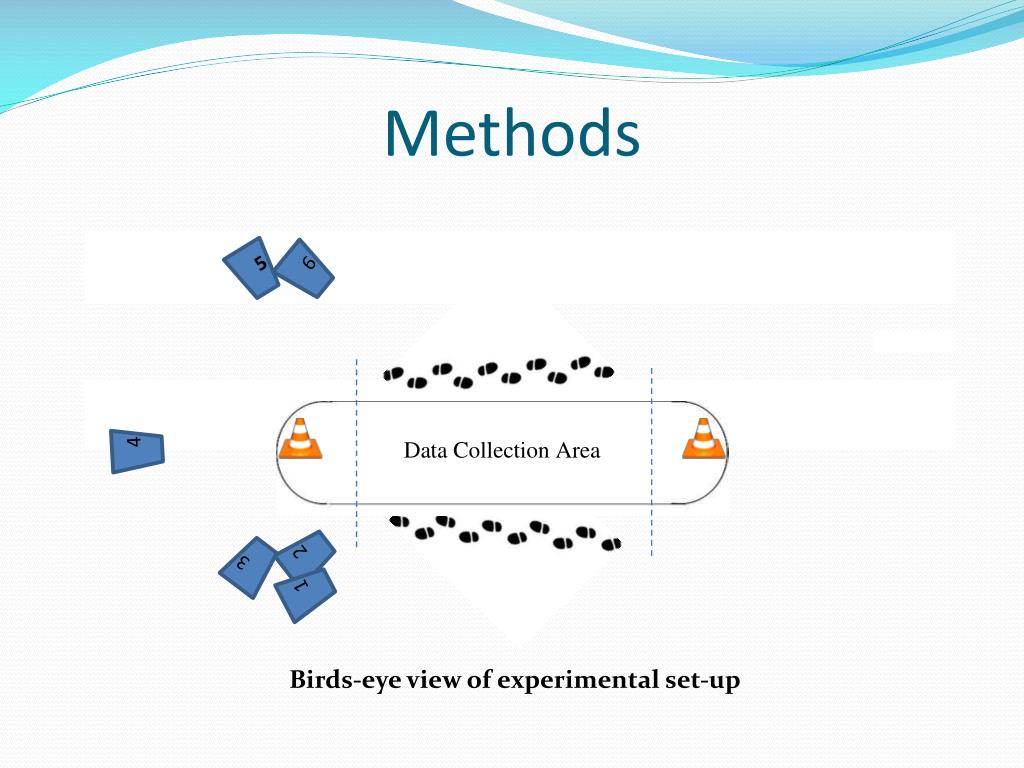 Methods

5
6
4
Data Collection Area
3
2
1

Birds-eye view of experimental set-up